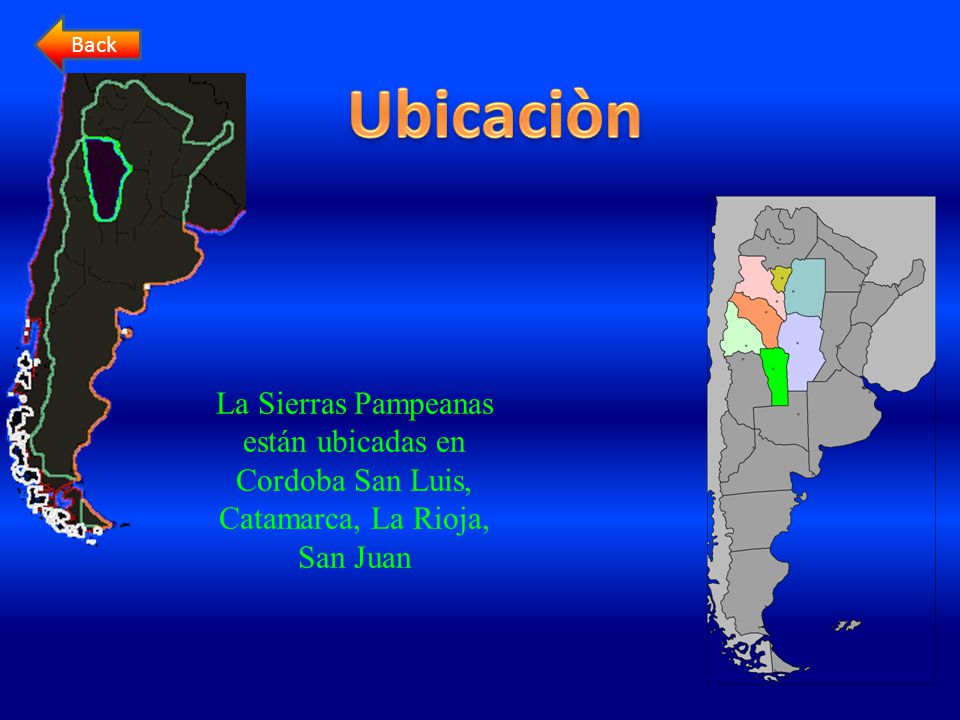 Back

Ubicaciòn

La Sierras Pampeanas están ubicadas en Cordoba San Luis, Catamarca, La Rioja, San Juan